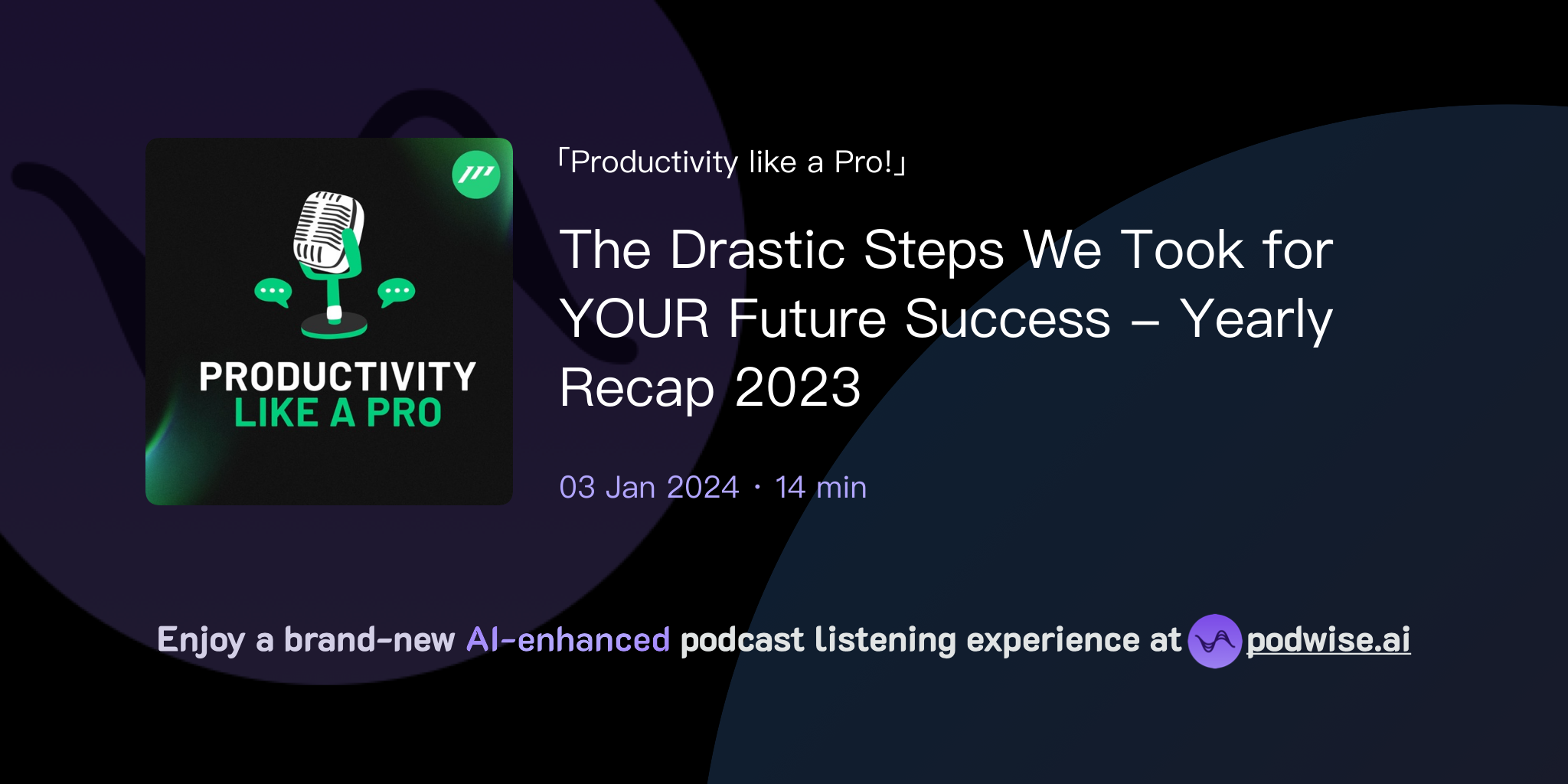 PRODUCTIVITY LIKE A PRO

「Productivity like a Pro!」

The Drastic Steps We Took for YOUR Future Success – Yearly Recap 2023

03 Jan 2024 · 14 min

Enjoy a brand-new AI-enhanced podcast listening experience at podwise.ai